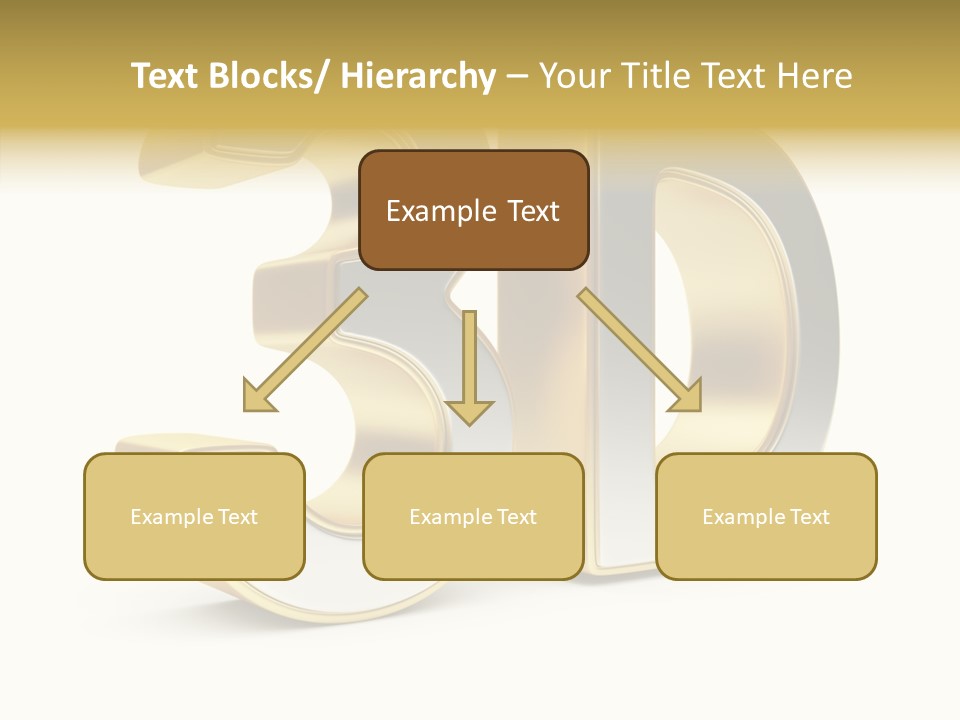 Text Blocks/ Hierarchy – Your Title Text Here

Example Text

Example Text

Example Text

Example Text